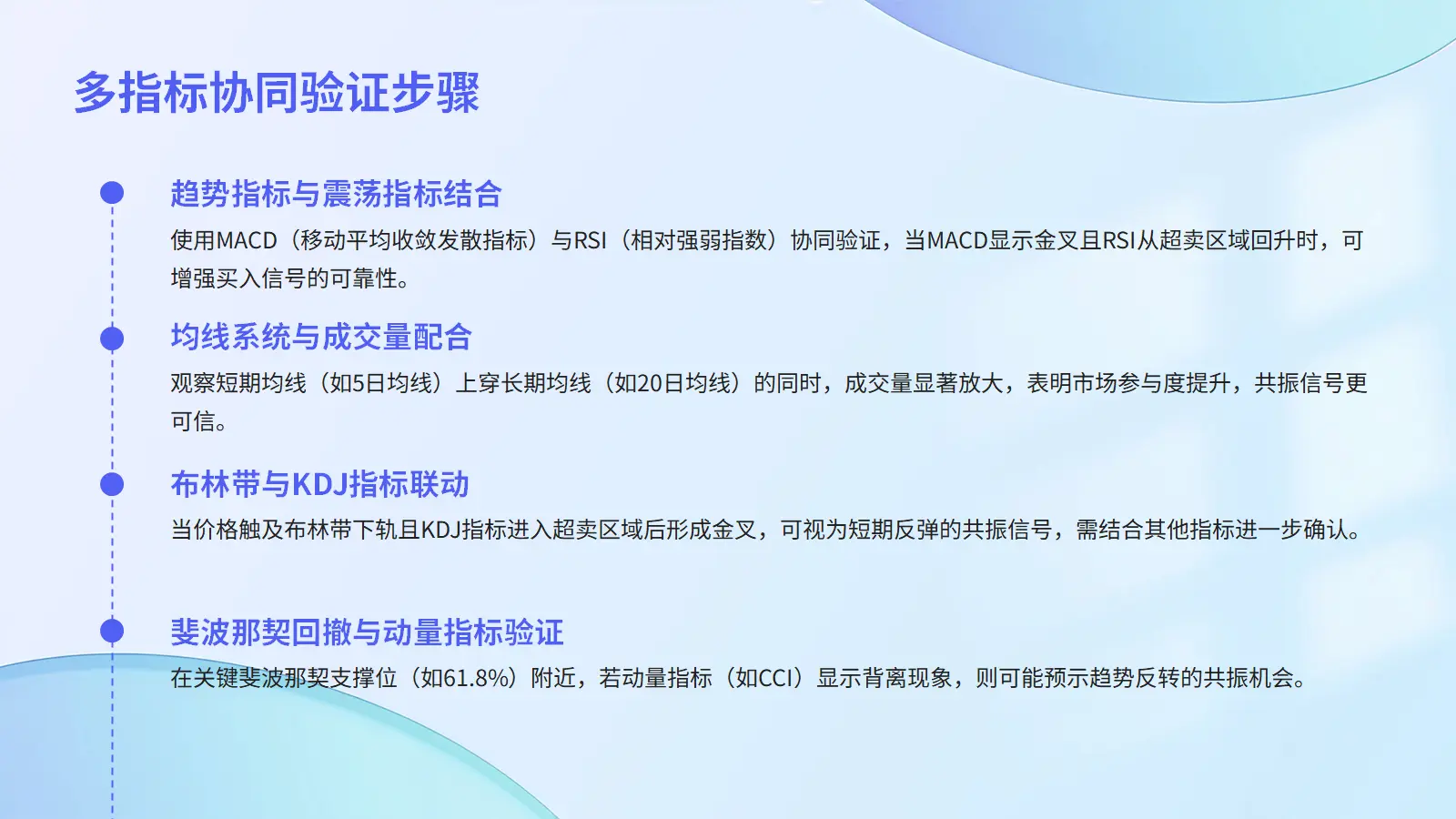 多指标协同验证步骤

趋势指标与震荡指标结合

使用MACD（移动平均收敛发散指标）与RSI（相对强弱指数）协同验证，当MACD显示金叉且RSI从超卖区域回升时，可增强买入信号的可靠性。

均线系统与成交量配合

观察短期均线（如5日均线）上穿长期均线（如20日均线）的同时，成交量显著放大，表明市场参与度提升，共振信号更可信。

布林带与KDJ指标联动

当价格触及布林带下轨且KDJ指标进入超卖区域后形成金叉，可视为短期反弹的共振信号，需结合其他指标进一步确认。

斐波那契回撤与动量指标验证

在关键斐波那契支撑位（如61.8%）附近，若动量指标（如CCI）显示背离现象，则可能预示趋势反转的共振机会。